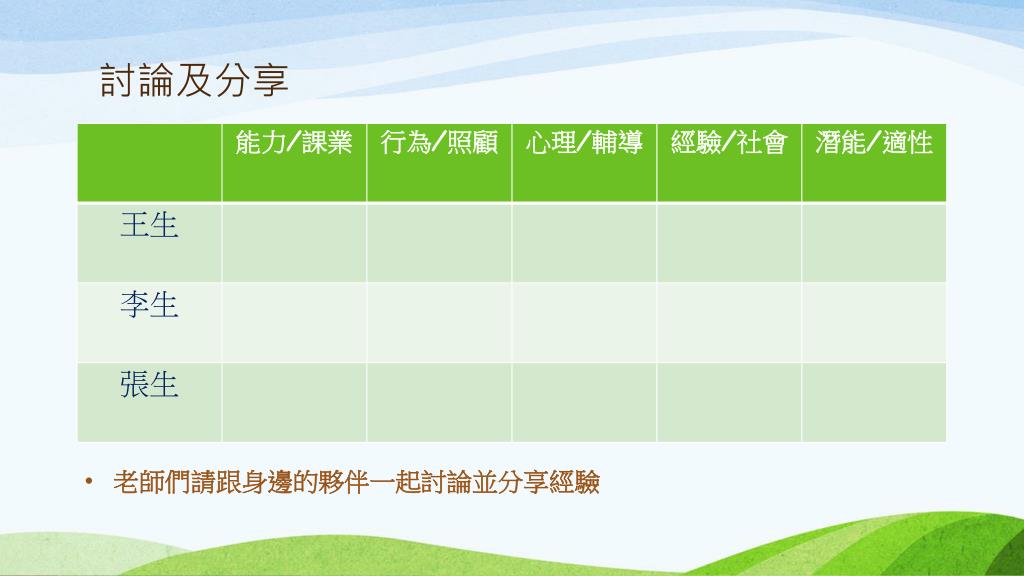 討論及分享

| | 能力/課業 | 行為/照顧 | 心理/輔導 | 經驗/社會 | 潛能/適性 |
|---|---|---|---|---|---|
| 王生 | | | | | |
| 李生 | | | | | |
| 張生 | | | | | |

• 老師們請跟身邊的夥伴一起討論並分享經驗